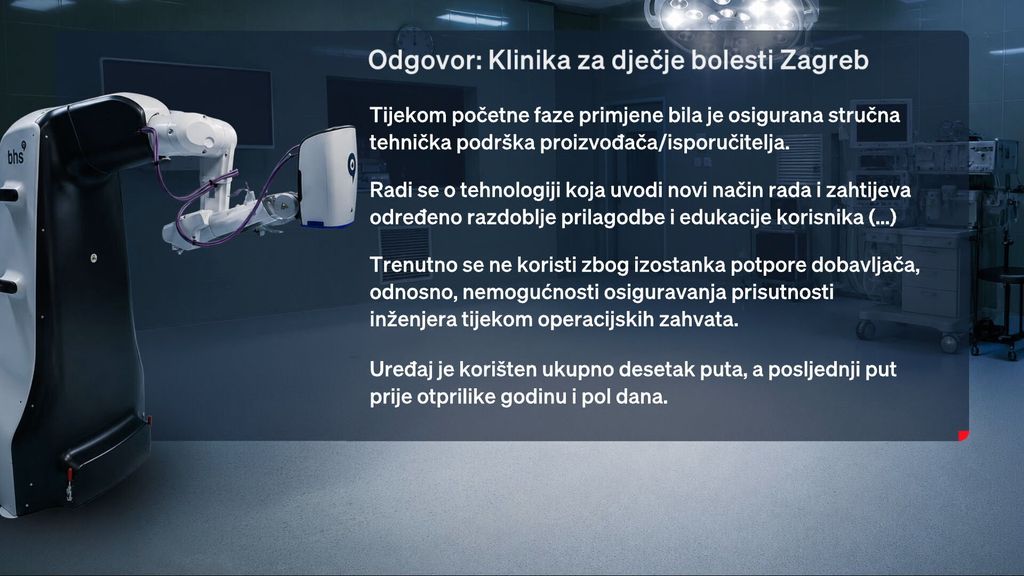 bhs

Odgovor: Klinika za dječje bolesti Zagreb

Tijekom početne faze primjene bila je osigurana stručna tehnička podrška proizvođača/isporučitelja.

Radi se o tehnologiji koja uvodi novi način rada i zahtijeva određeno razdoblje prilagodbe i edukacije korisnika (...)

Trenutno se ne koristi zbog izostanka potpore dobavljača, odnosno, nemogućnosti osiguravanja prisutnosti inženjera tijekom operacijskih zahvata.

Uređaj je korišten ukupno desetak puta, a posljednji put prije otprilike godinu i pol dana.